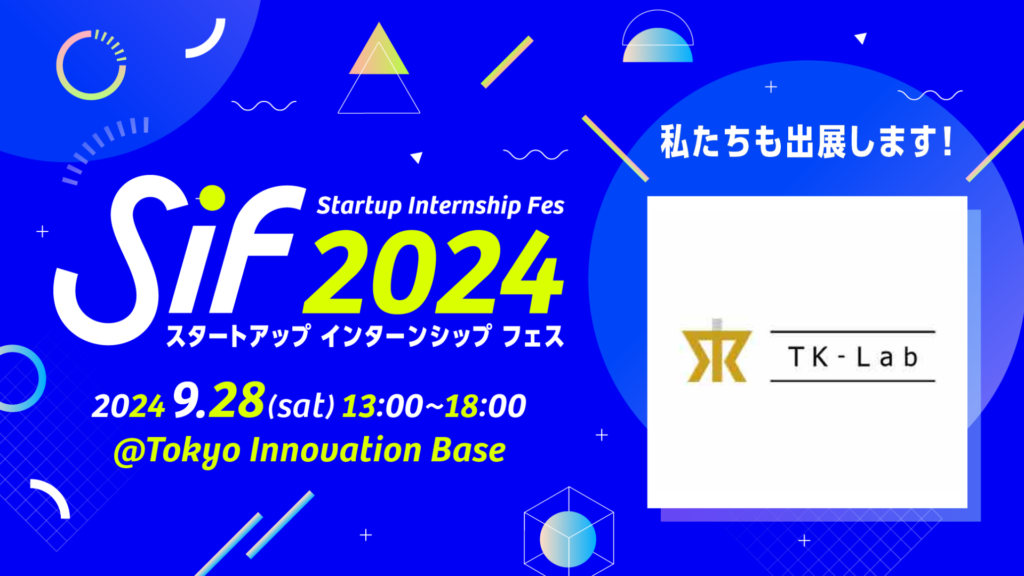 SiF

Startup Internship Fes
2024
スタートアップ インターンシップ フェス

2024 9.28(sat) 13:00~18:00
@Tokyo Innovation Base

私たちも出展します!

TK-Lab